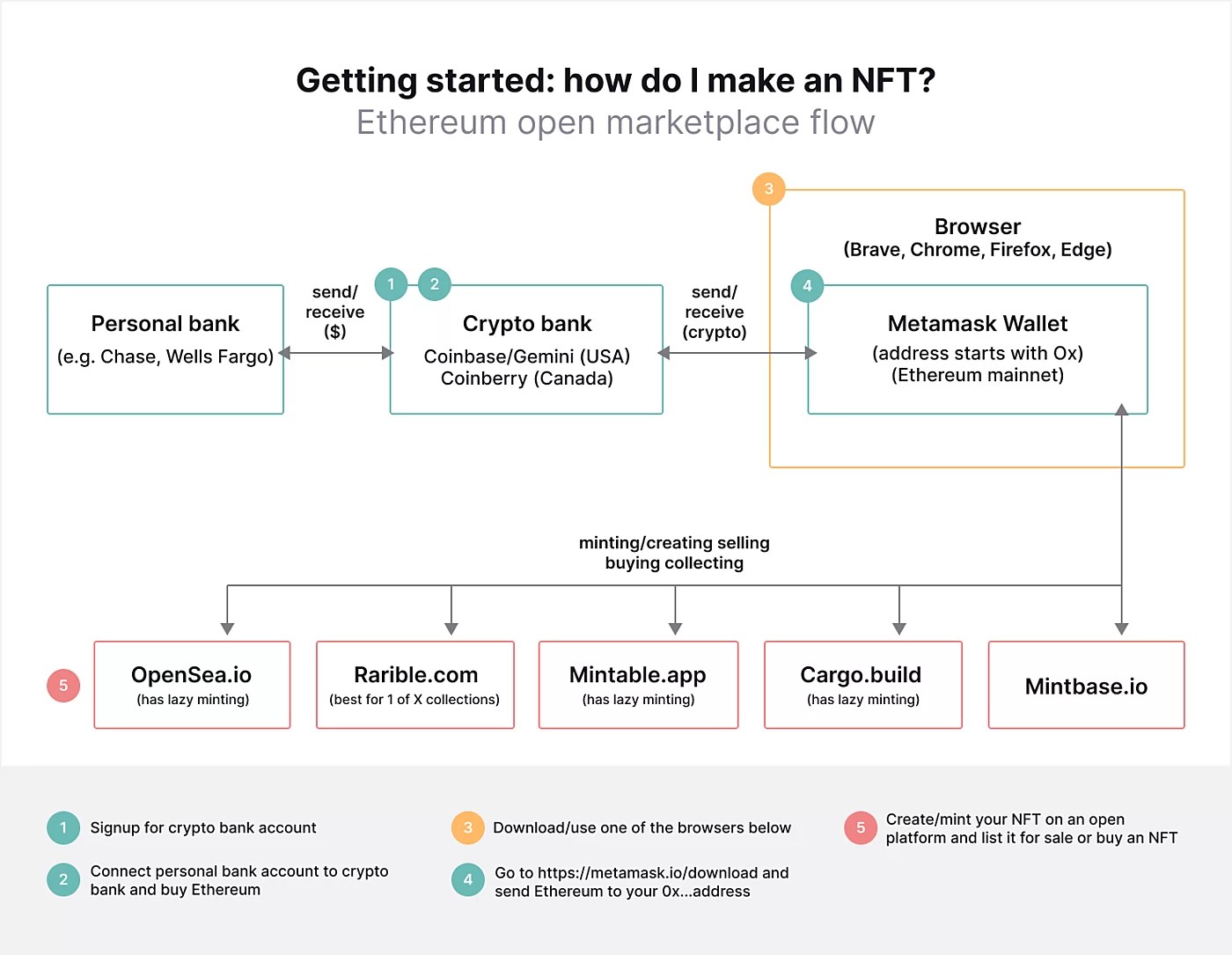 Getting started: how do I make an NFT?
Ethereum open marketplace flow

3

Browser
(Brave, Chrome, Firefox, Edge)

Personal bank
(e.g. Chase, Wells Fargo)

send/
receive
($)

1 2

Crypto bank
Coinbase/Gemini (USA)
Coinberry (Canada)

send/
receive
(crypto)

4

Metamask Wallet
(address starts with Ox)
(Ethereum mainnet)

minting/creating selling
buying collecting

5

OpenSea.io
(has lazy minting)

Rarible.com
(best for 1 of X collections)

Mintable.app
(has lazy minting)

Cargo.build
(has lazy minting)

Mintbase.io

1 Signup for crypto bank account

2 Connect personal bank account to crypto bank and buy Ethereum

3 Download/use one of the browsers below

4 Go to https://metamask.io/download and send Ethereum to your 0x...address

5 Create/mint your NFT on an open platform and list it for sale or buy an NFT